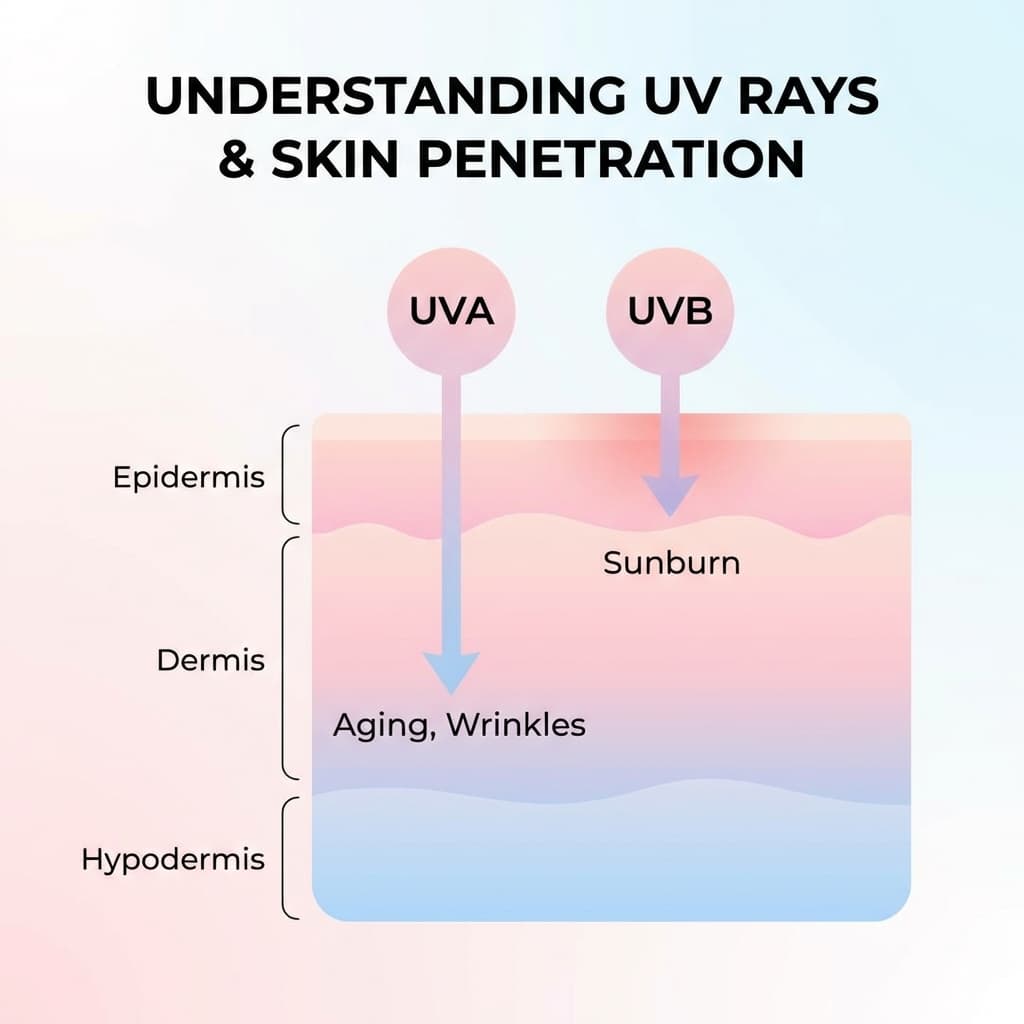 UNDERSTANDING UV RAYS & SKIN PENETRATION

UVA

UVB

Epidermis

Sunburn

Dermis

Aging, Wrinkles

Hypodermis